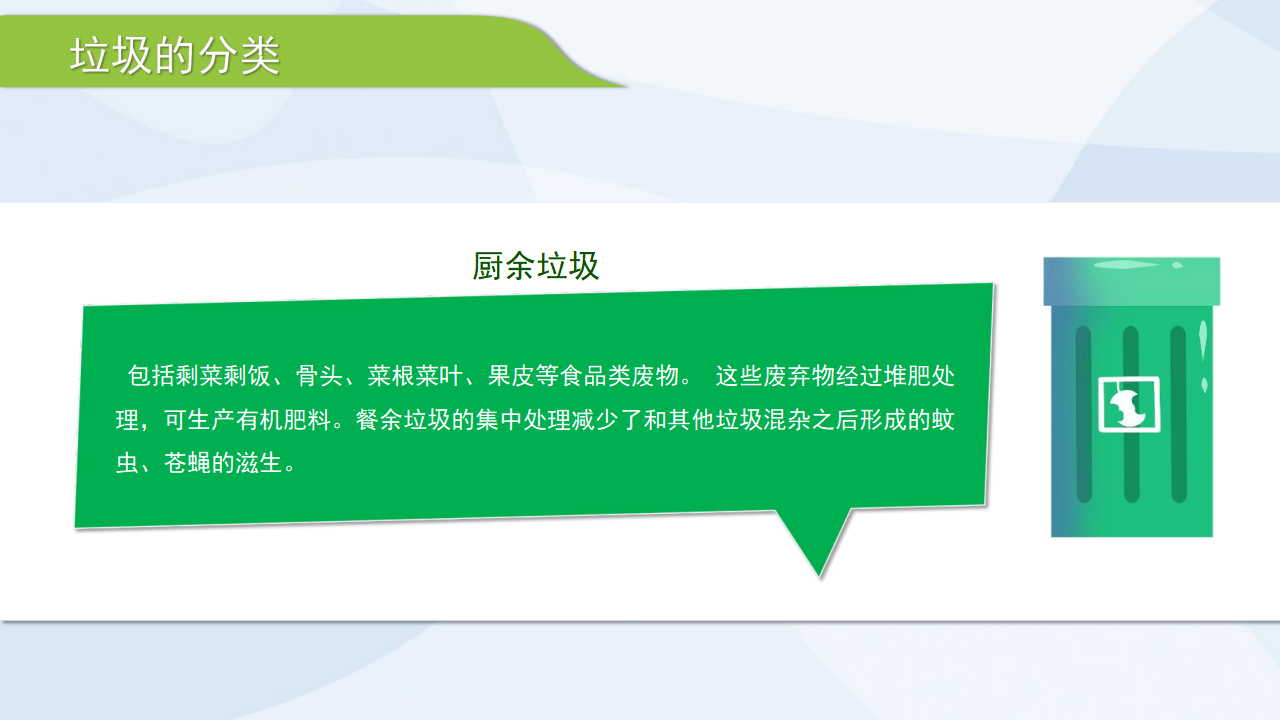 垃圾的分类

厨余垃圾

包括剩菜剩饭、骨头、菜根菜叶、果皮等食品类废物。 这些废弃物经过堆肥处理，可生产有机肥料。餐余垃圾的集中处理减少了和其他垃圾混杂之后形成的蚊虫、苍蝇的滋生。